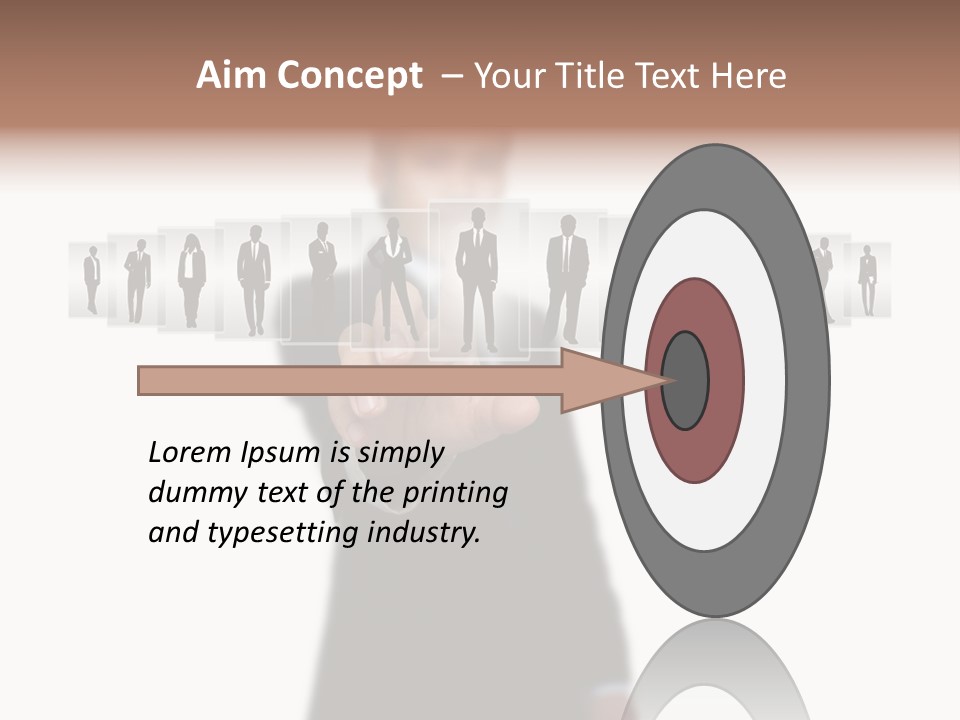 Aim Concept – Your Title Text Here

Lorem Ipsum is simply dummy text of the printing and typesetting industry.